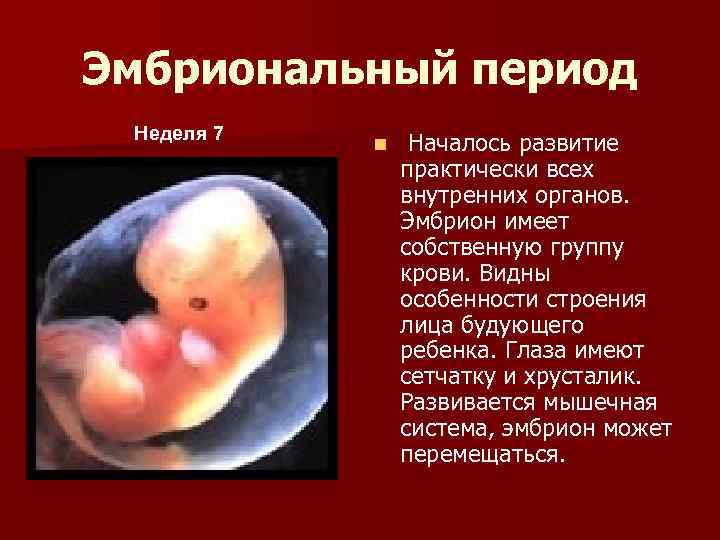 Эмбриональный период

Неделя 7

Началось развитие практически всех внутренних органов. Эмбрион имеет собственную группу крови. Видны особенности строения лица будующего ребенка. Глаза имеют сетчатку и хрусталик. Развивается мышечная система, эмбрион может перемещаться.